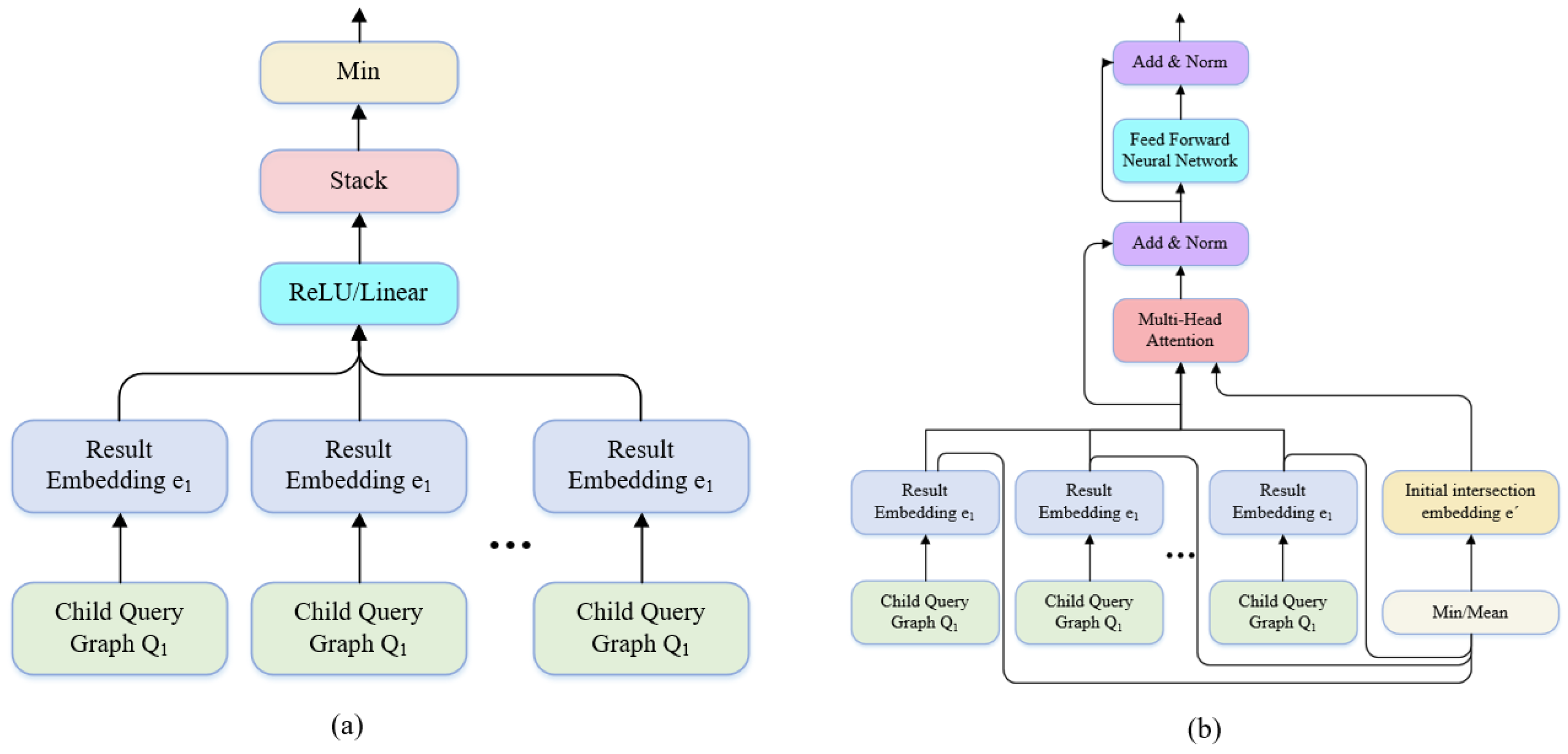 Min

Stack

ReLU/Linear

Result Embedding $e_1$

Result Embedding $e_1$

...

Result Embedding $e_1$

Child Query Graph $Q_1$

Child Query Graph $Q_1$

Child Query Graph $Q_1$

(a)

Add & Norm

Feed Forward Neural Network

Add & Norm

Multi-Head Attention

Result Embedding $e_1$

Result Embedding $e_1$

...

Result Embedding $e_1$

Initial intersection embedding e´

Child Query Graph $Q_1$

Child Query Graph $Q_1$

Child Query Graph $Q_1$

Min/Mean

(b)